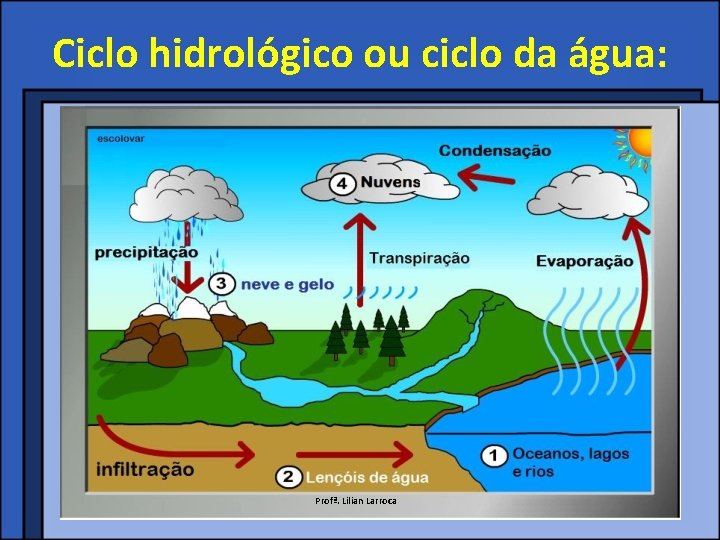 Ciclo hidrológico ou ciclo da água:

escolovar

Condensação

4 Nuvens

precipitação

Transpiração

Evaporação

3 neve e gelo

infiltração

2 Lençóis de água

1 Oceanos, lagos e rios

Profª. Lilian Larroca